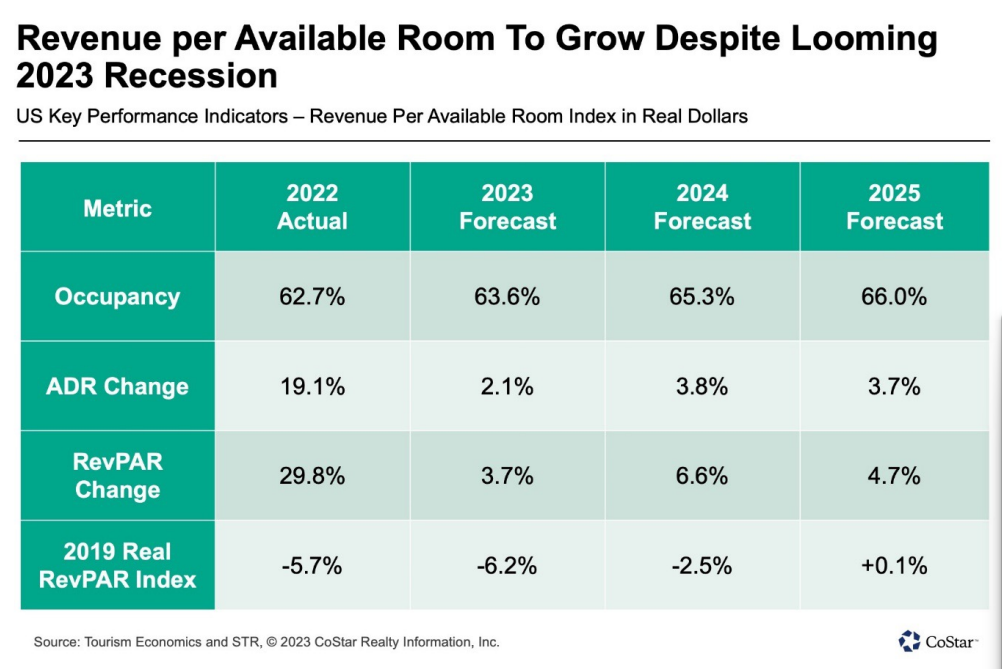 Revenue per Available Room To Grow Despite Looming 2023 Recession

US Key Performance Indicators – Revenue Per Available Room Index in Real Dollars

| Metric | 2022 Actual | 2023 Forecast | 2024 Forecast | 2025 Forecast |
|---|---|---|---|---|
| Occupancy | 62.7% | 63.6% | 65.3% | 66.0% |
| ADR Change | 19.1% | 2.1% | 3.8% | 3.7% |
| RevPAR Change | 29.8% | 3.7% | 6.6% | 4.7% |
| 2019 Real RevPAR Index | -5.7% | -6.2% | -2.5% | +0.1% |

Source: Tourism Economics and STR, © 2023 CoStar Realty Information, Inc.

CoStar™